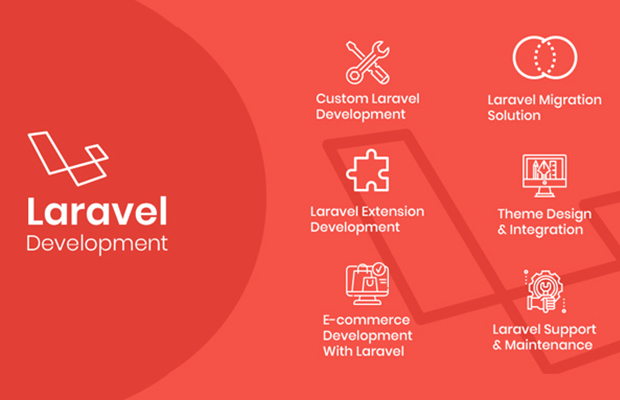 Laravel
Development

Custom Laravel Development

Laravel Migration Solution

Laravel Extension Development

Theme Design & Integration

E-commerce Development With Laravel

Laravel Support & Maintenance